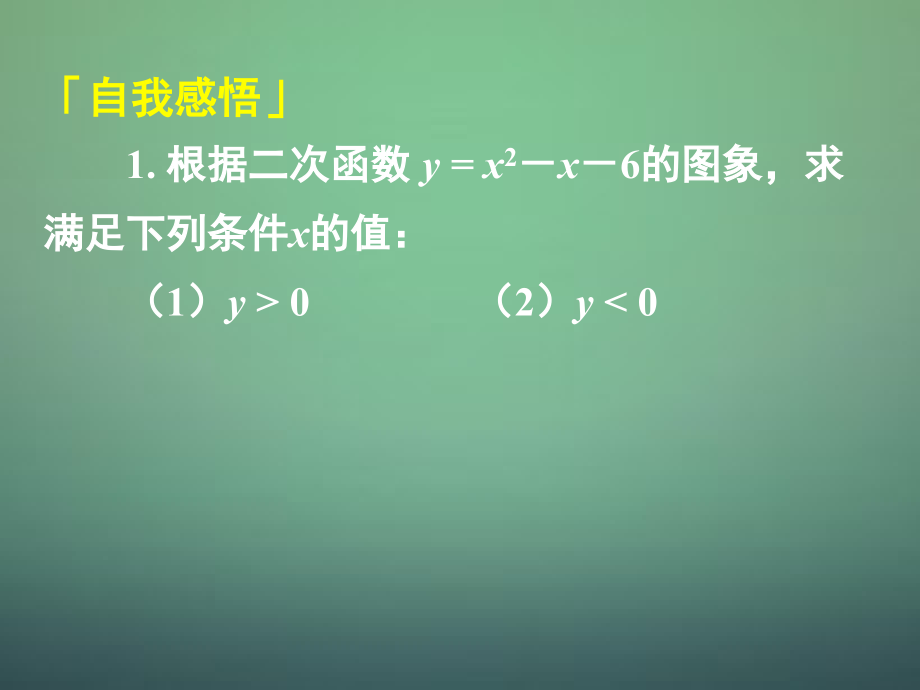 「自我感悟」

1. 根据二次函数 $y = x^2 - x - 6$的图象，求满足下列条件$x$的值：

（1）$y > 0$

（2）$y < 0$